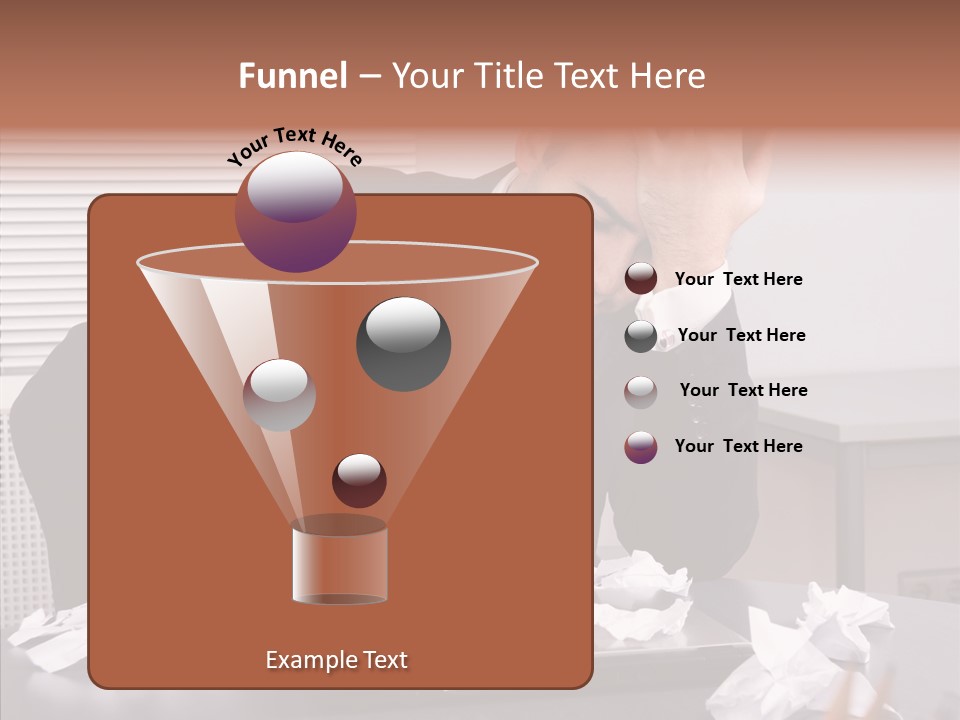 Funnel – Your Title Text Here

Your Text Here

Your Text Here

Your Text Here

Your Text Here

Your Text Here

Example Text